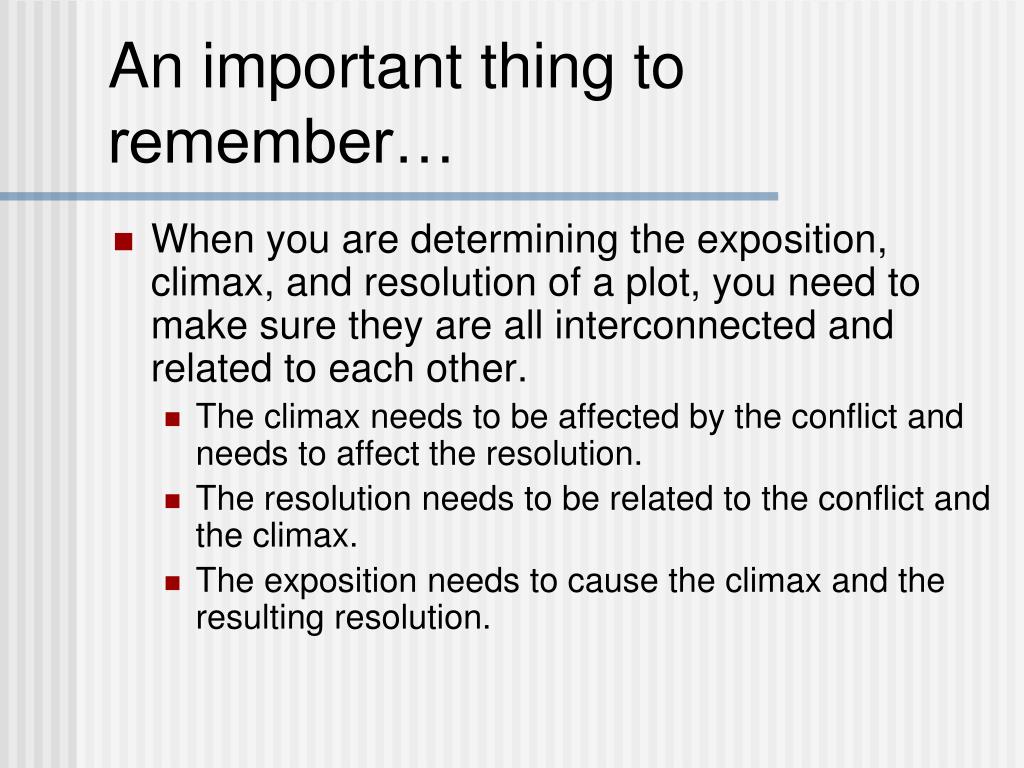 An important thing to remember…

When you are determining the exposition, climax, and resolution of a plot, you need to make sure they are all interconnected and related to each other.

The climax needs to be affected by the conflict and needs to affect the resolution.

The resolution needs to be related to the conflict and the climax.

The exposition needs to cause the climax and the resulting resolution.